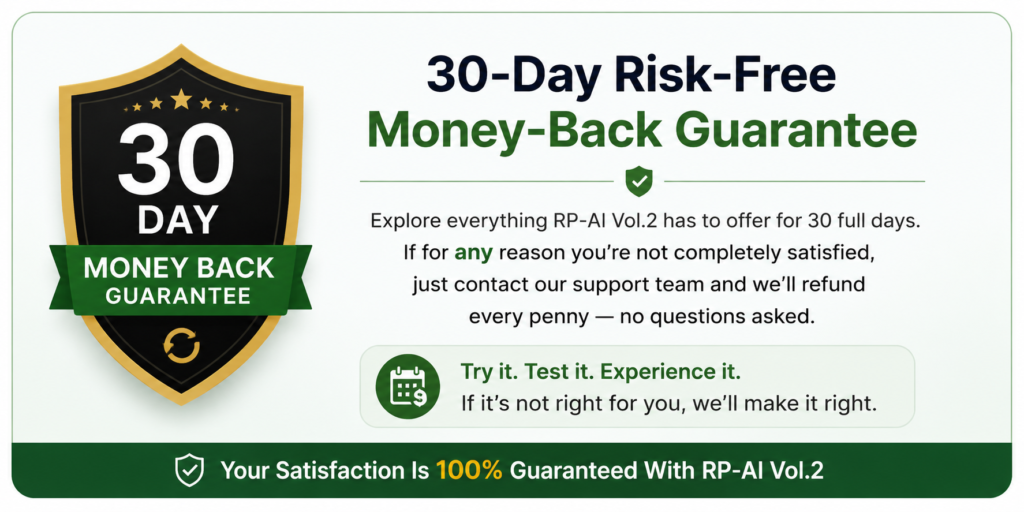 30
DAY
MONEY BACK
GUARANTEE

30-Day Risk-Free
Money-Back Guarantee

Explore everything RP-AI Vol.2 has to offer for 30 full days. If for any reason you're not completely satisfied, just contact our support team and we'll refund every penny — no questions asked.

Try it. Test it. Experience it.
If it's not right for you, we'll make it right.

Your Satisfaction Is 100% Guaranteed With RP-AI Vol.2